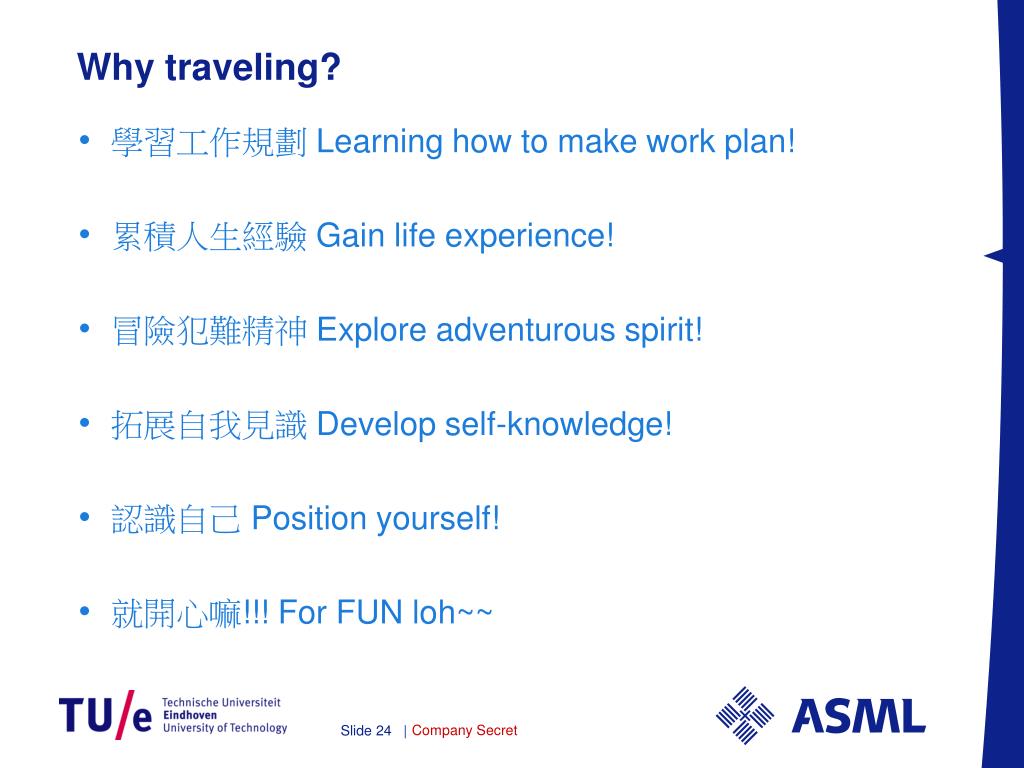 Why traveling?

• 學習工作規劃 Learning how to make work plan!

• 累積人生經驗 Gain life experience!

• 冒險犯難精神 Explore adventurous spirit!

• 拓展自我見識 Develop self-knowledge!

• 認識自己 Position yourself!

• 就開心嘛!!! For FUN loh~~

TU/e Technische Universiteit Eindhoven University of Technology

Slide 24 | Company Secret

ASML